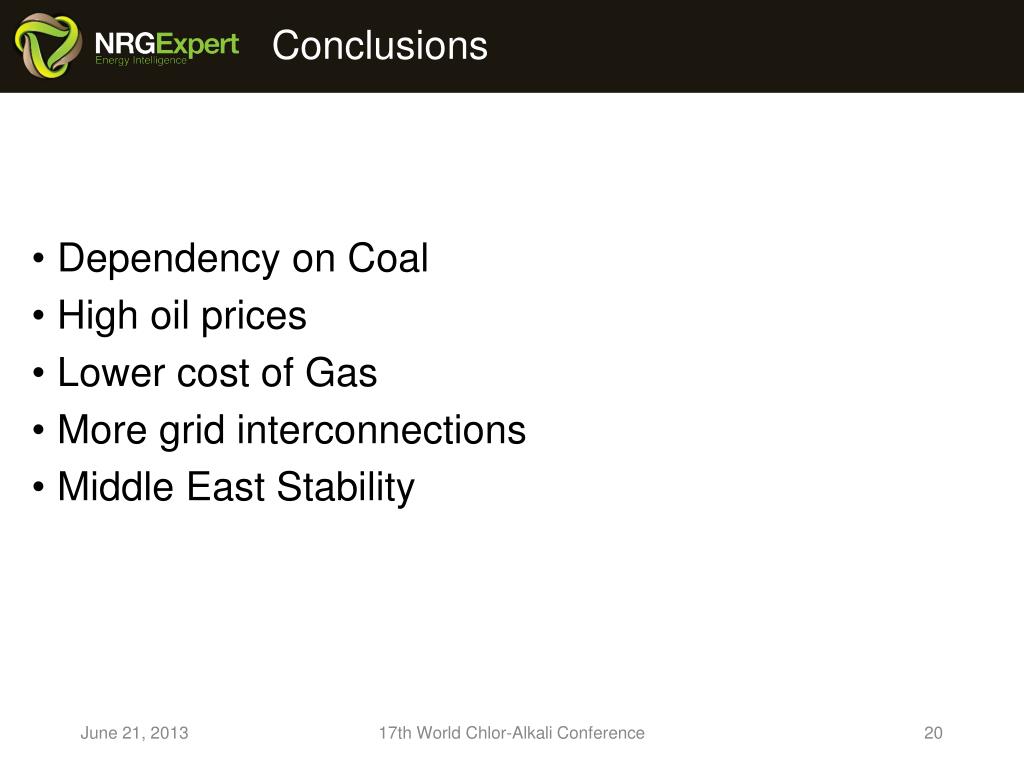 NRGExpert
Energy Intelligence

Conclusions

• Dependency on Coal
• High oil prices
• Lower cost of Gas
• More grid interconnections
• Middle East Stability

June 21, 2013
17th World Chlor-Alkali Conference
20